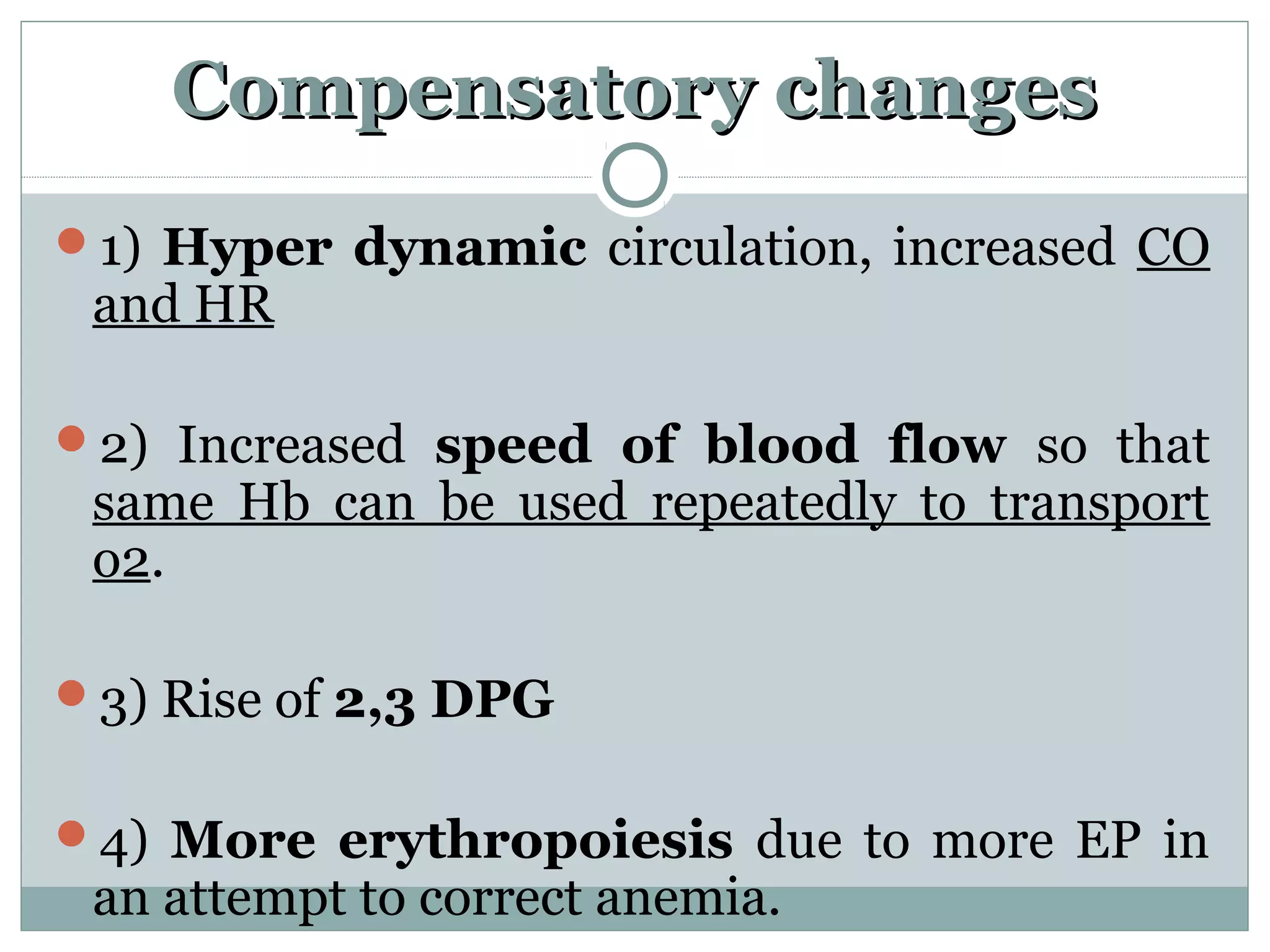 Compensatory changes

1) Hyper dynamic circulation, increased CO and HR

2) Increased speed of blood flow so that same Hb can be used repeatedly to transport o2.

3) Rise of 2,3 DPG

4) More erythropoiesis due to more EP in an attempt to correct anemia.